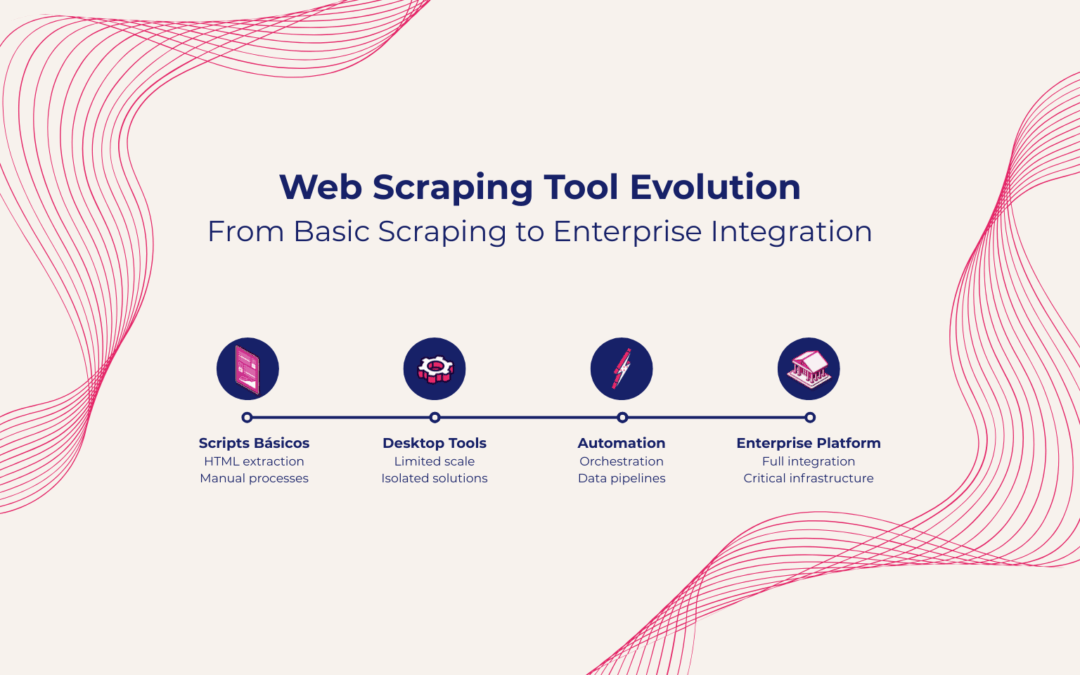 Web Scraping Tool Evolution
From Basic Scraping to Enterprise Integration

Scripts Básicos
HTML extraction
Manual processes

Desktop Tools
Limited scale
Isolated solutions

Automation
Orchestration
Data pipelines

Enterprise Platform
Full integration
Critical infrastructure